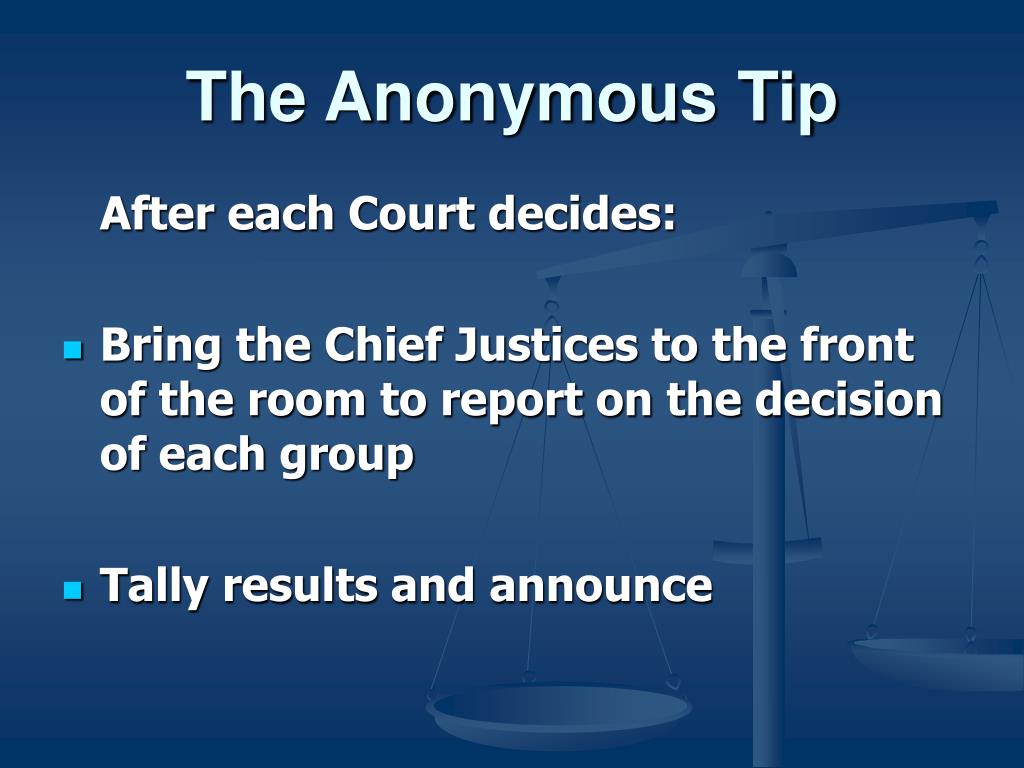 The Anonymous Tip

After each Court decides:

- Bring the Chief Justices to the front of the room to report on the decision of each group

- Tally results and announce